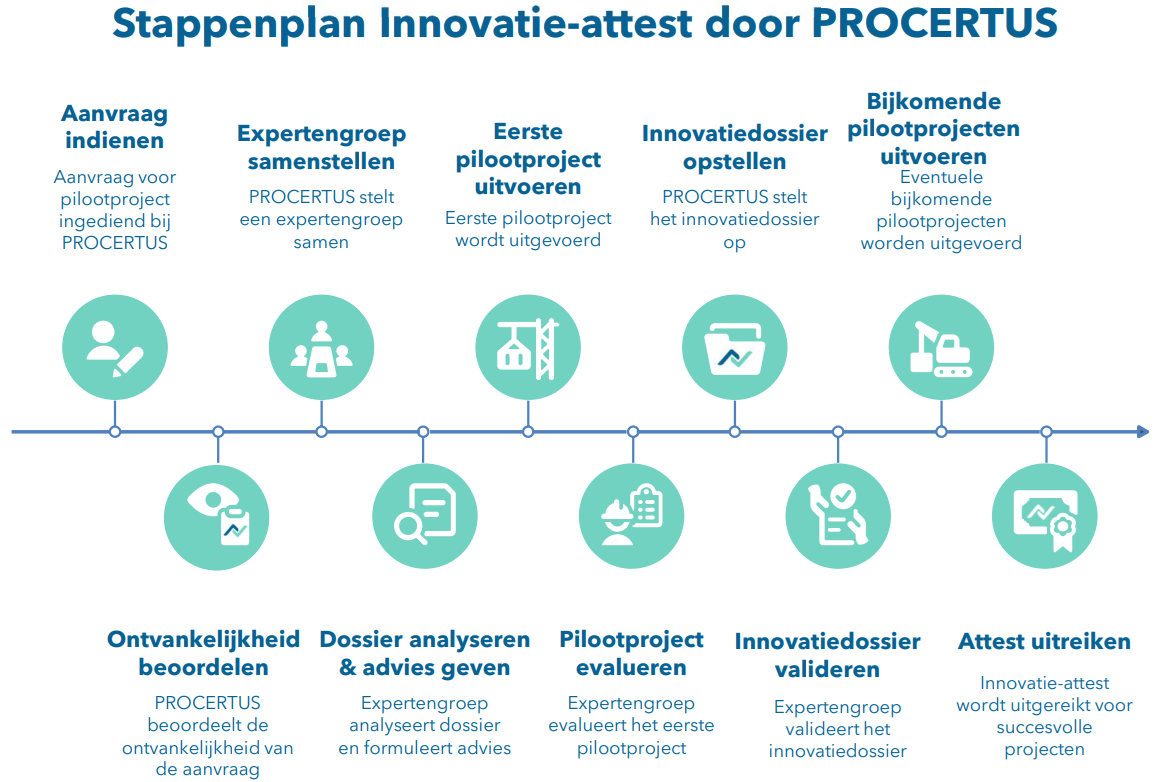 Stappenplan Innovatie-attest door PROCERTUS

Aanvraag indienen
Aanvraag voor pilootproject ingediend bij PROCERTUS

Expertengroep samenstellen
PROCERTUS stelt een expertengroep samen

Eerste pilootproject uitvoeren
Eerste pilootproject wordt uitgevoerd

Innovatiedossier opstellen
PROCERTUS stelt het innovatiedossier op

Bijkomende pilootprojecten uitvoeren
Eventuele bijkomende pilootprojecten worden uitgevoerd

Ontvankelijkheid beoordelen
PROCERTUS beoordeelt de ontvankelijkheid van de aanvraag

Dossier analyseren & advies geven
Expertengroep analyseert dossier en formuleert advies

Pilootproject evalueren
Expertengroep evalueert het eerste pilootproject

Innovatiedossier valideren
Expertengroep valideert het innovatiedossier

Attest uitreiken
Innovatie-attest wordt uitgereikt voor succesvolle projecten